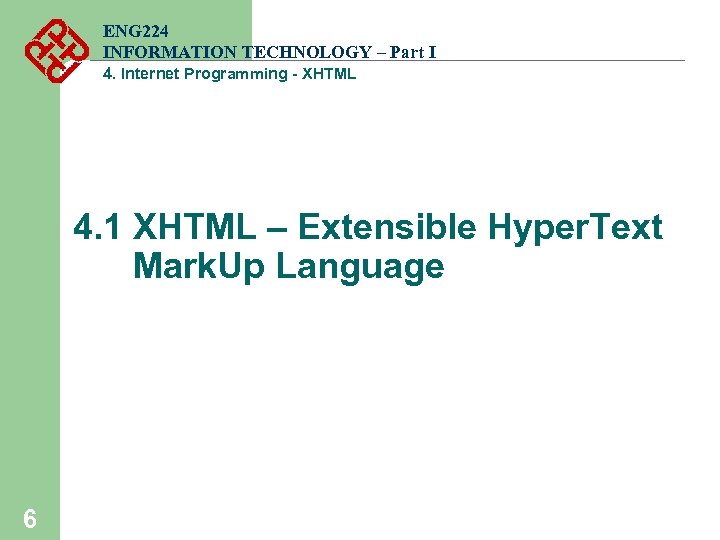 ENG224
INFORMATION TECHNOLOGY – Part I
4. Internet Programming - XHTML

4.1 XHTML – Extensible HyperText MarkUp Language

6